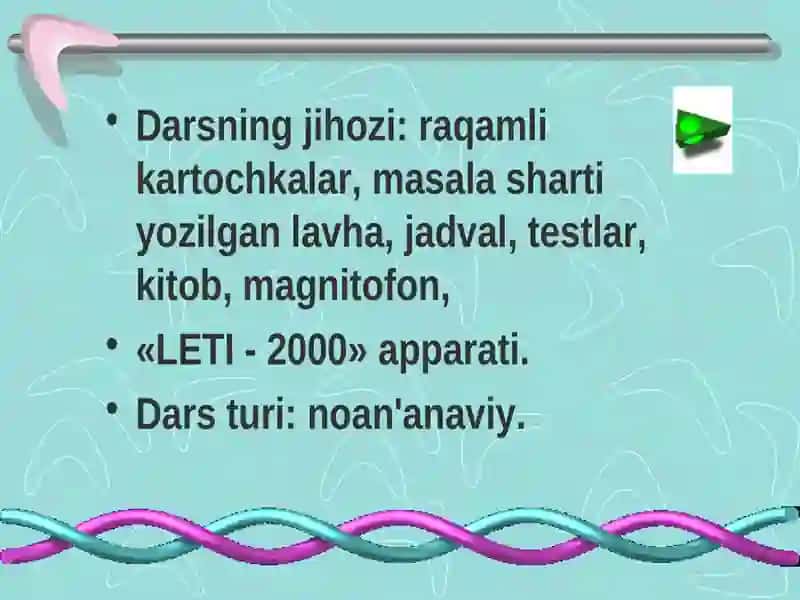 • Darsning jihozi: raqamli kartochkalar, masala sharti yozilgan lavha, jadval, testlar, kitob, magnitofon,

• «LETI - 2000» apparati.

• Dars turi: noan'anaviy.